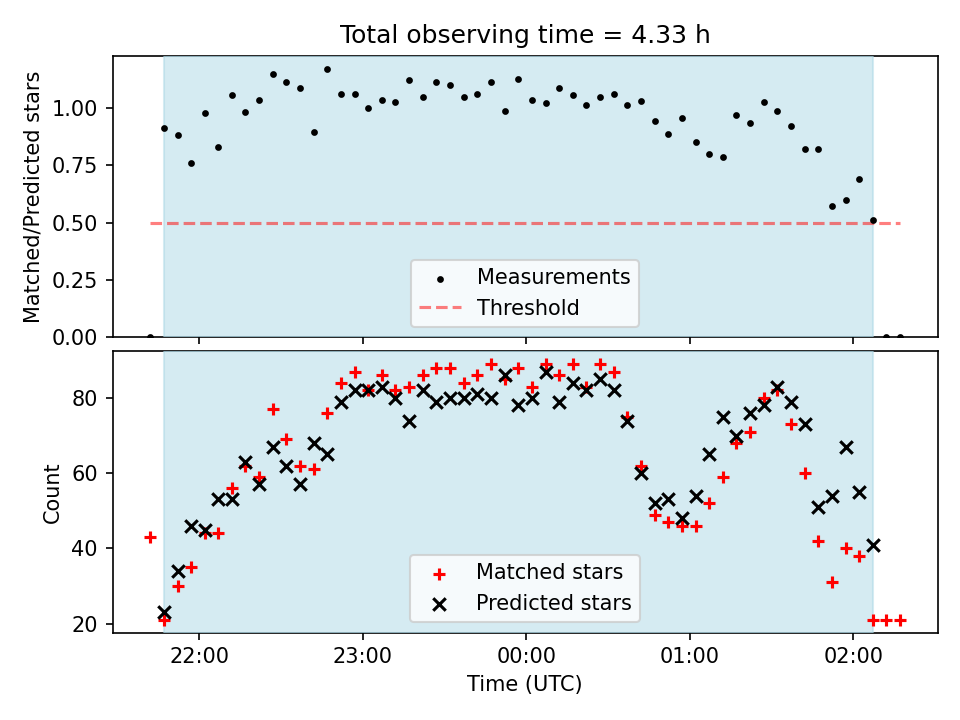 Total observing time = 4.33 h

Matched/Predicted stars

1.00
0.75
0.50
0.25
0.00

Measurements
Threshold

Count

80
60
40
20

Matched stars
Predicted stars

22:00
23:00
00:00
01:00
02:00

Time (UTC)